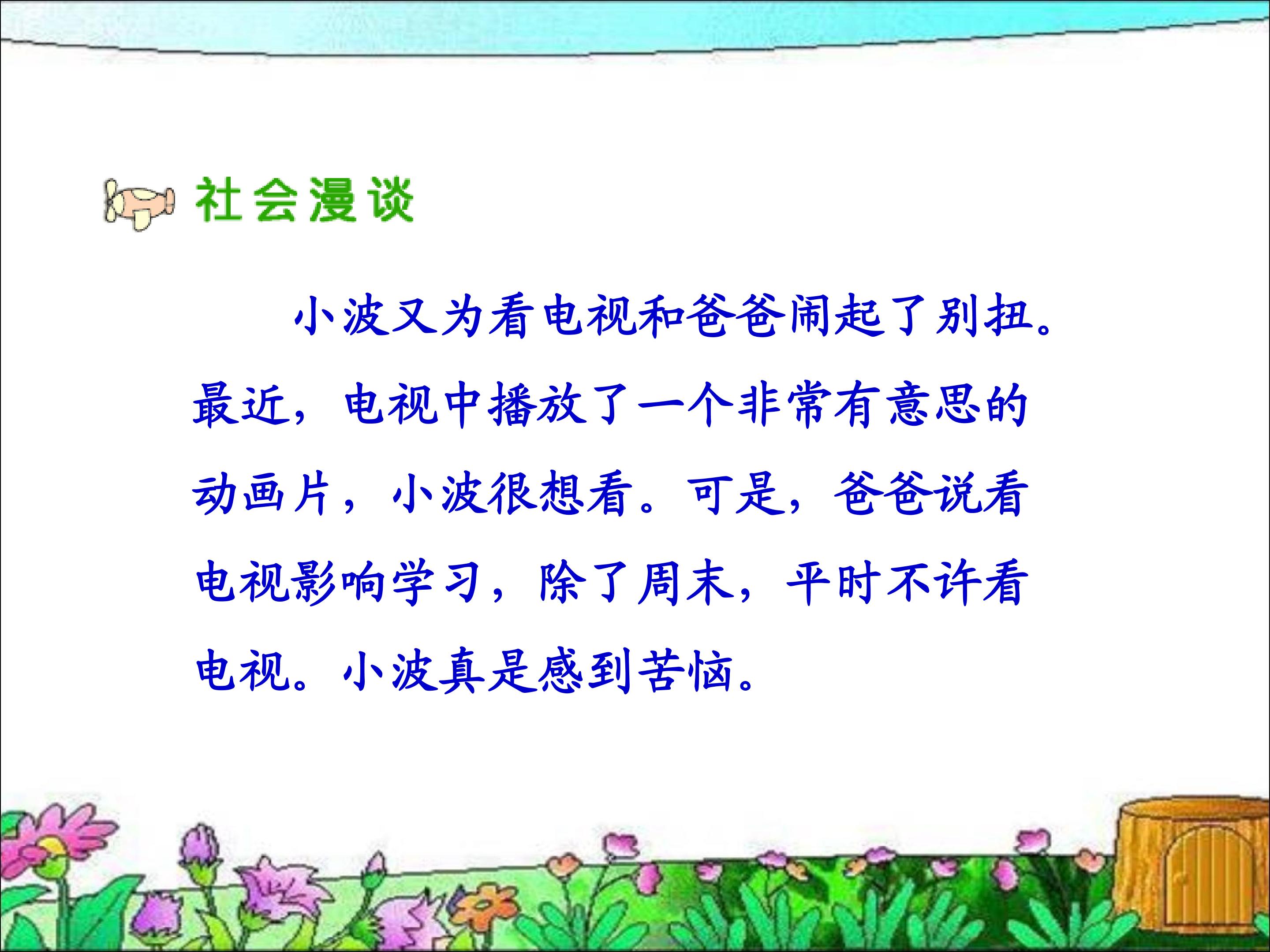 社会漫谈

小波又为看电视和爸爸闹起了别扭。最近，电视中播放了一个非常有意思的动画片，小波很想看。可是，爸爸说看电视影响学习，除了周末，平时不许看电视。小波真是感到苦恼。